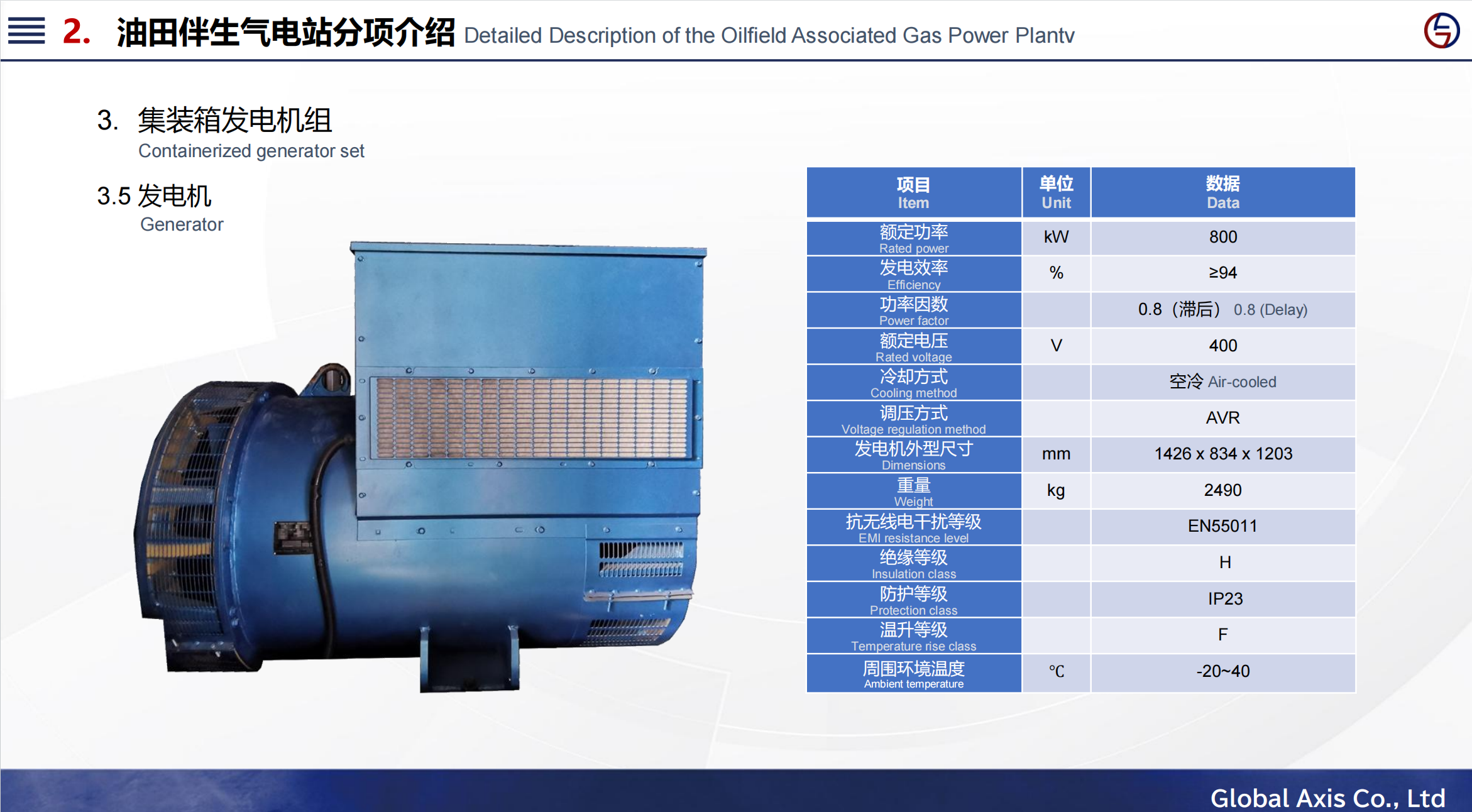 2. 油田伴生气电站分项介绍 Detailed Description of the Oilfield Associated Gas Power Plantv

3. 集装箱发电机组
Containerized generator set

3.5 发电机
Generator

| 项目 Item | 单位 Unit | 数据 Data |
|---|---|---|
| 额定功率 Rated power | kW | 800 |
| 发电效率 Efficiency | % | ≥94 |
| 功率因数 Power factor | | 0.8（滞后） 0.8 (Delay) |
| 额定电压 Rated voltage | V | 400 |
| 冷却方式 Cooling method | | 空冷 Air-cooled |
| 调压方式 Voltage regulation method | | AVR |
| 发电机外型尺寸 Dimensions | mm | 1426 x 834 x 1203 |
| 重量 Weight | kg | 2490 |
| 抗无线电干扰等级 EMI resistance level | | EN55011 |
| 绝缘等级 Insulation class | | H |
| 防护等级 Protection class | | IP23 |
| 温升等级 Temperature rise class | | F |
| 周围环境温度 Ambient temperature | ℃ | -20~40 |

Global Axis Co., Ltd